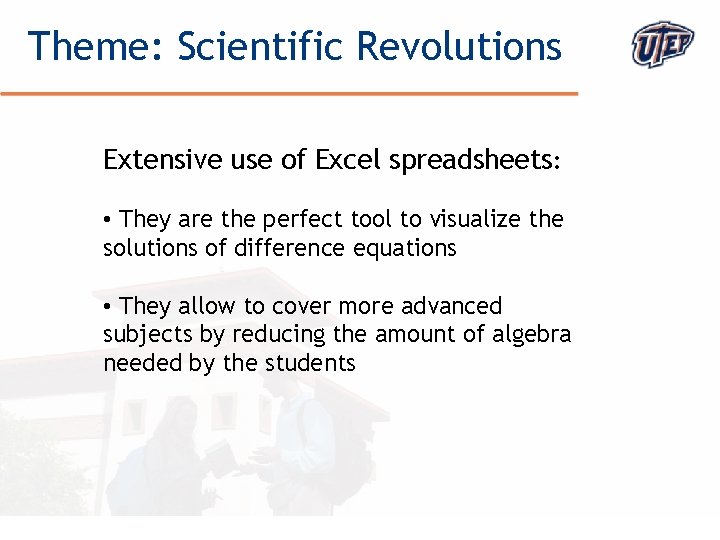 Theme: Scientific Revolutions

UTEP

Extensive use of Excel spreadsheets:

• They are the perfect tool to visualize the solutions of difference equations

• They allow to cover more advanced subjects by reducing the amount of algebra needed by the students